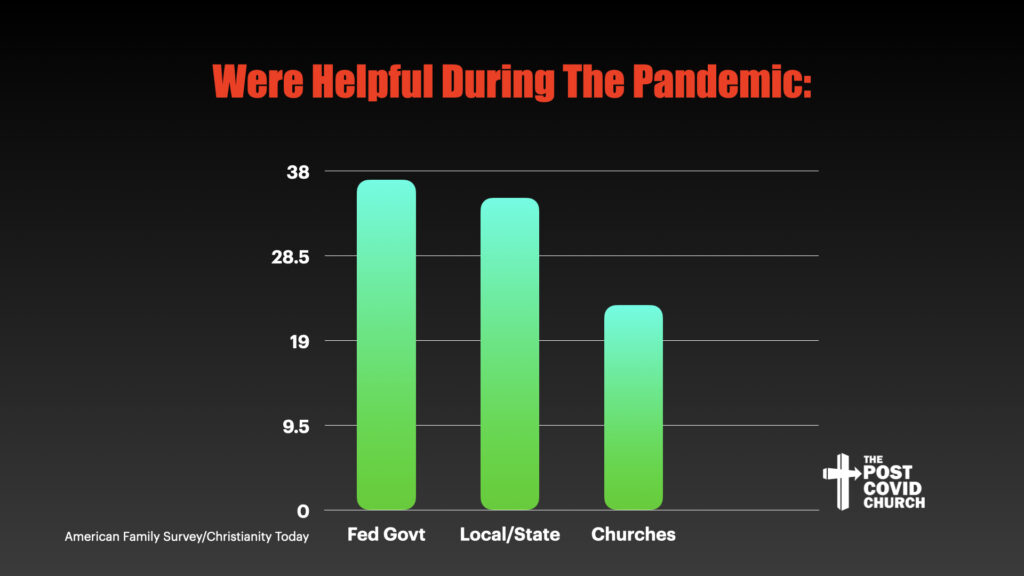 Were Helpful During The Pandemic:

38
28.5
19
9.5
0

Fed Govt
Local/State
Churches

American Family Survey/Christianity Today

THE POST COVID CHURCH